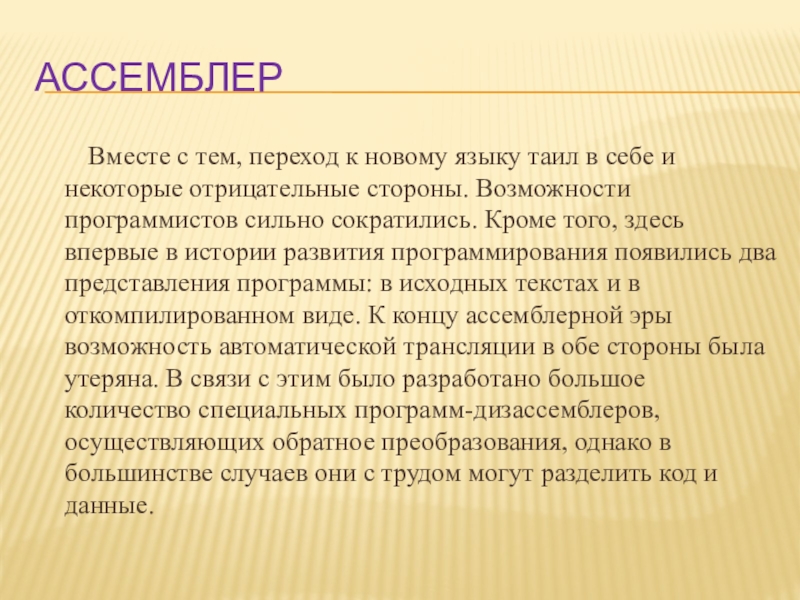 АССЕМБЛЕР

Вместе с тем, переход к новому языку таил в себе и некоторые отрицательные стороны. Возможности программистов сильно сократились. Кроме того, здесь впервые в истории развития программирования появились два представления программы: в исходных текстах и в откомпилированном виде. К концу ассемблерной эры возможность автоматической трансляции в обе стороны была утеряна. В связи с этим было разработано большое количество специальных программ-дизассемблеров, осуществляющих обратное преобразования, однако в большинстве случаев они с трудом могут разделить код и данные.